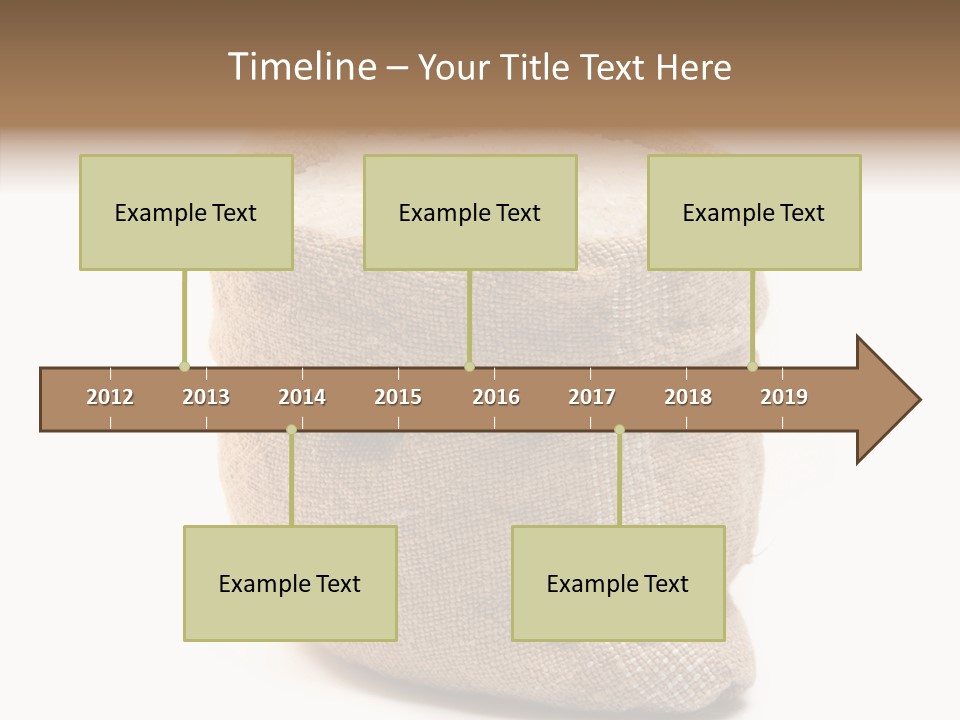 Timeline – Your Title Text Here

Example Text

Example Text

Example Text

2012 2013 2014 2015 2016 2017 2018 2019

Example Text

Example Text